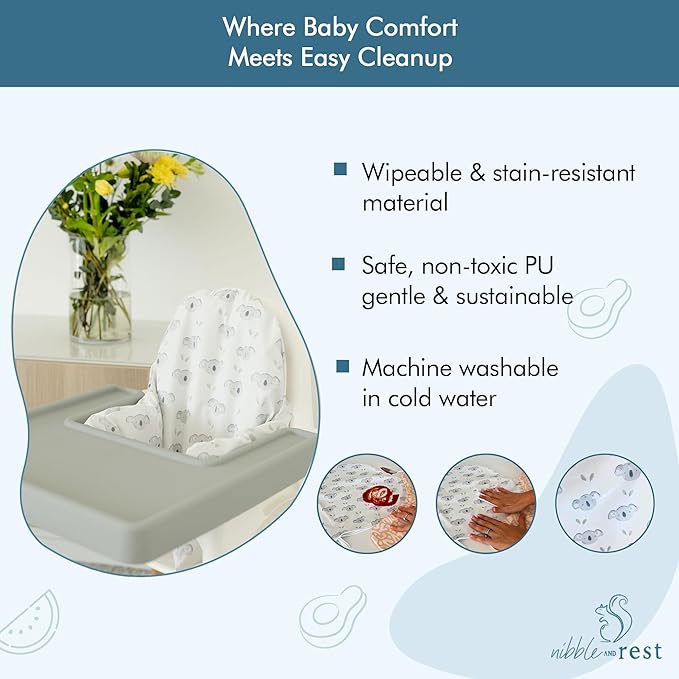 Where Baby Comfort Meets Easy Cleanup

Wipeable & stain-resistant material

Safe, non-toxic PU gentle & sustainable

Machine washable in cold water

nibble AND rest